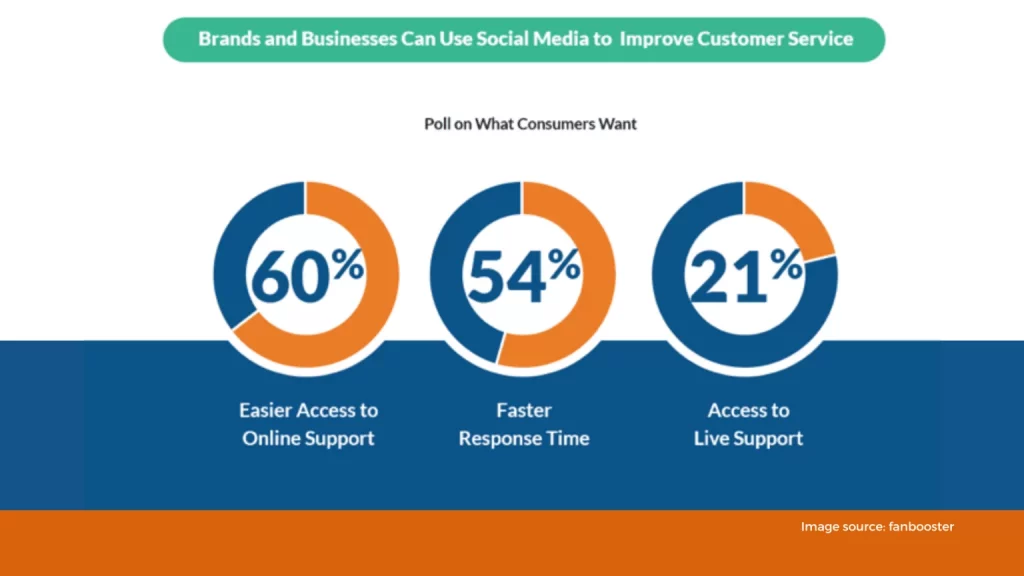 Brands and Businesses Can Use Social Media to Improve Customer Service

Poll on What Consumers Want

60%

Easier Access to Online Support

54%

Faster Response Time

21%

Access to Live Support

Image source: fanbooster